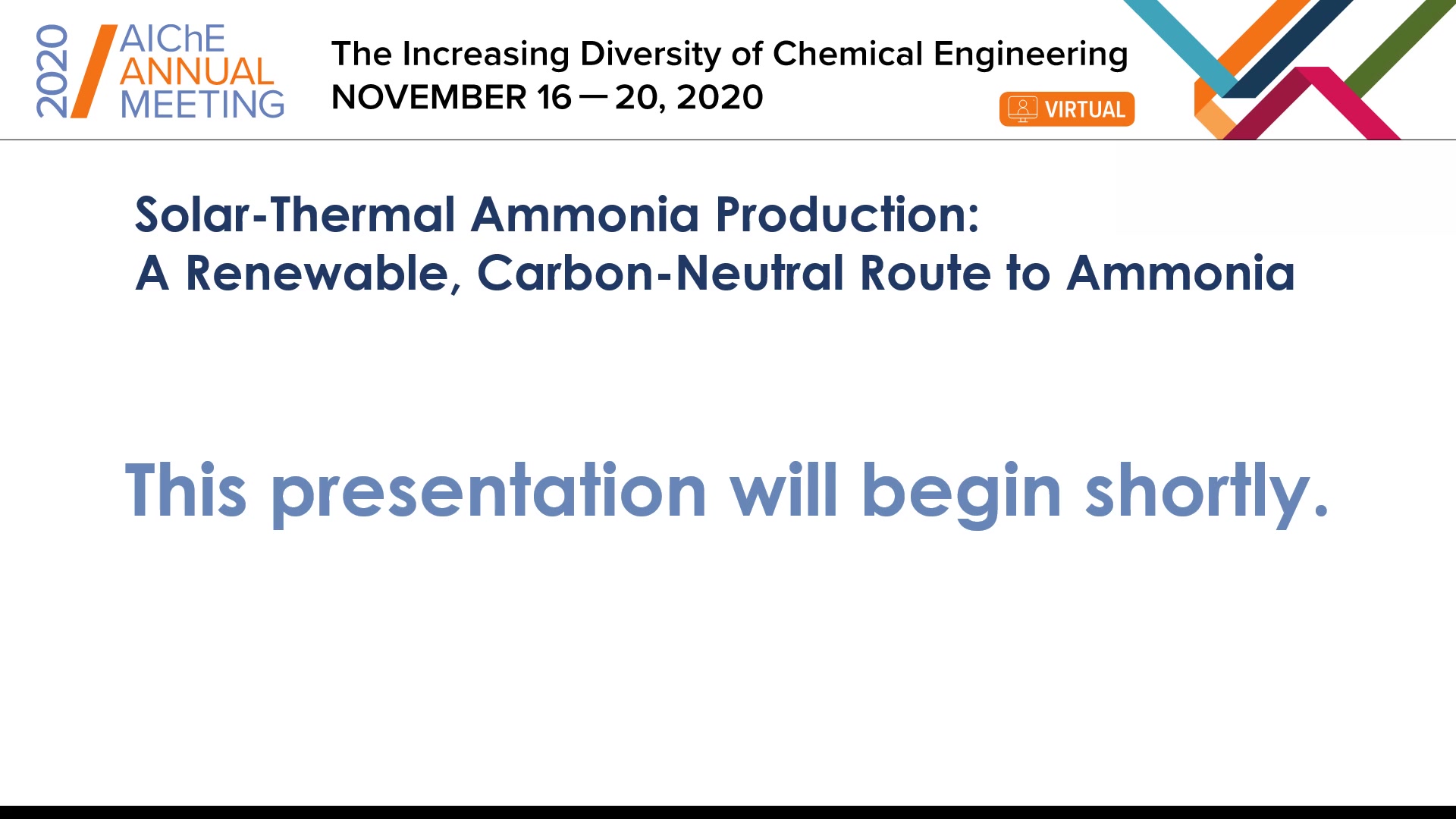 2020 AIChE ANNUAL MEETING

The Increasing Diversity of Chemical Engineering
NOVEMBER 16 — 20, 2020

VIRTUAL

Solar-Thermal Ammonia Production:
A Renewable, Carbon-Neutral Route to Ammonia

This presentation will begin shortly.